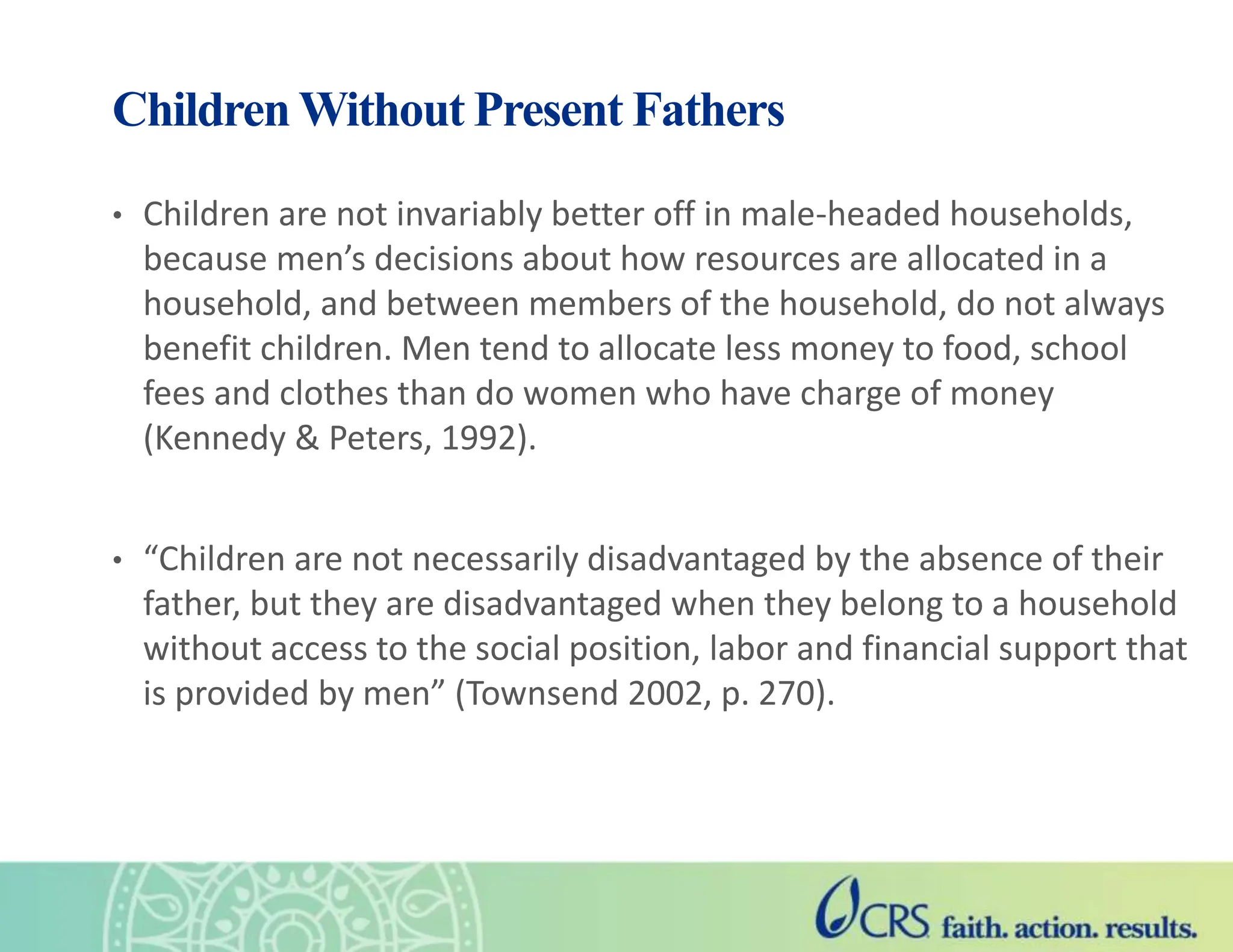 Children Without Present Fathers

• Children are not invariably better off in male-headed households, because men’s decisions about how resources are allocated in a household, and between members of the household, do not always benefit children. Men tend to allocate less money to food, school fees and clothes than do women who have charge of money (Kennedy & Peters, 1992).

• “Children are not necessarily disadvantaged by the absence of their father, but they are disadvantaged when they belong to a household without access to the social position, labor and financial support that is provided by men” (Townsend 2002, p. 270).

CRS faith. action. results.